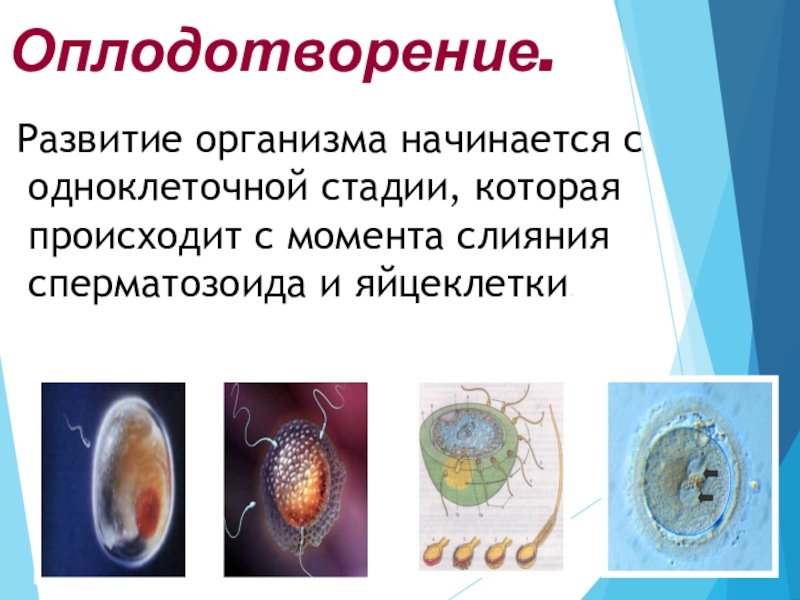 Оплодотворение.

Развитие организма начинается с одноклеточной стадии, которая происходит с момента слияния сперматозоида и яйцеклетки.